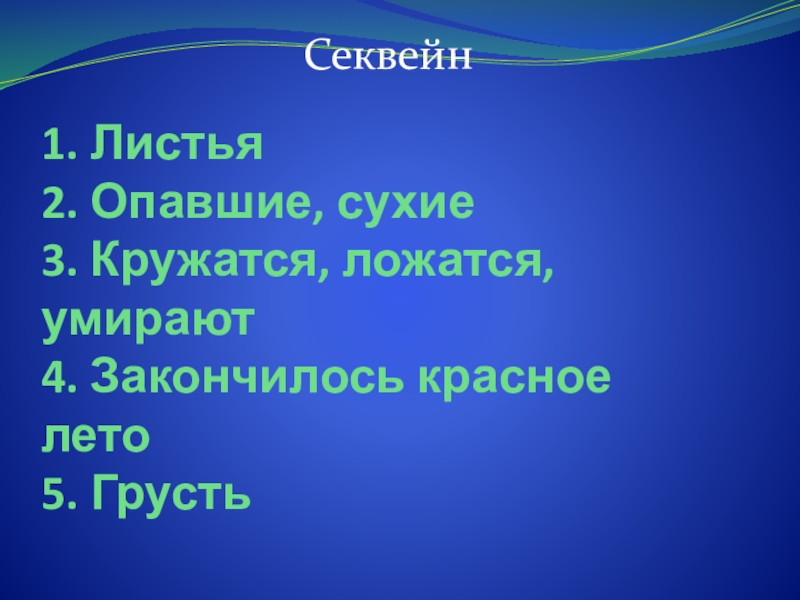 Секвейн

1. Листья
2. Опавшие, сухие
3. Кружатся, ложатся, умирают
4. Закончилось красное лето
5. Грусть